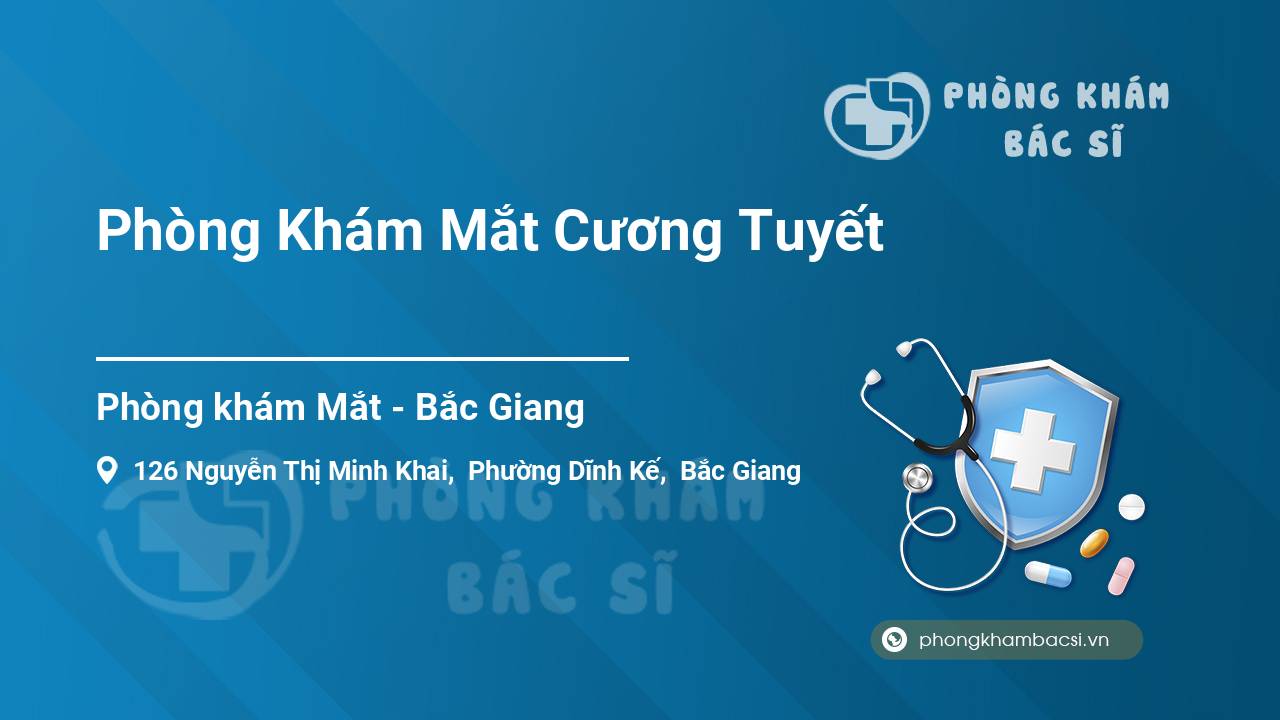 PHÒNG KHÁM
BÁC SĨ

Phòng Khám Mắt Cương Tuyết

Phòng khám Mắt - Bắc Giang

126 Nguyễn Thị Minh Khai, Phường Dĩnh Kế, Bắc Giang

PHÒNG KHÁM
BÁC SĨ

phongkhambacsi.vn